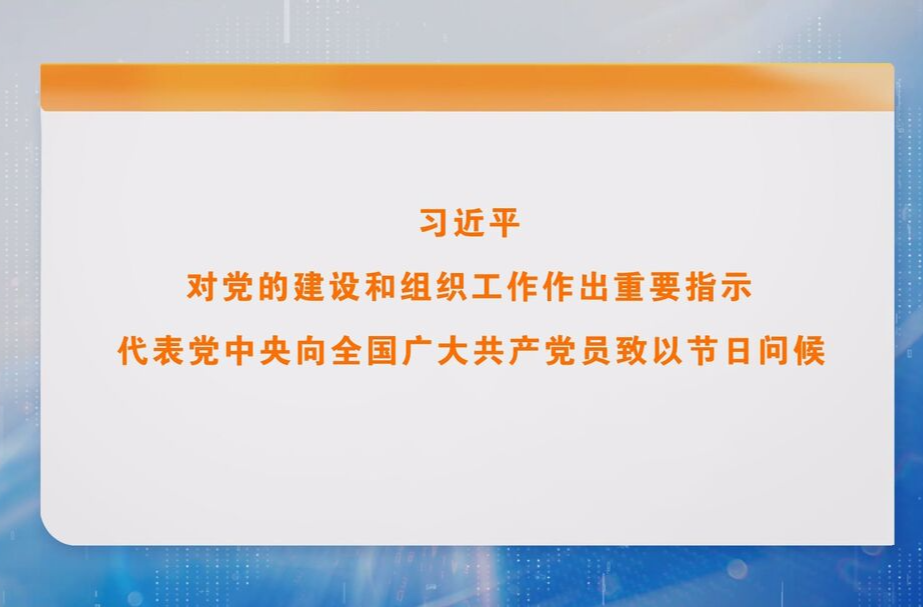 习近平

对党的建设和组织工作作出重要指示

代表党中央向全国广大共产党员致以节日问候